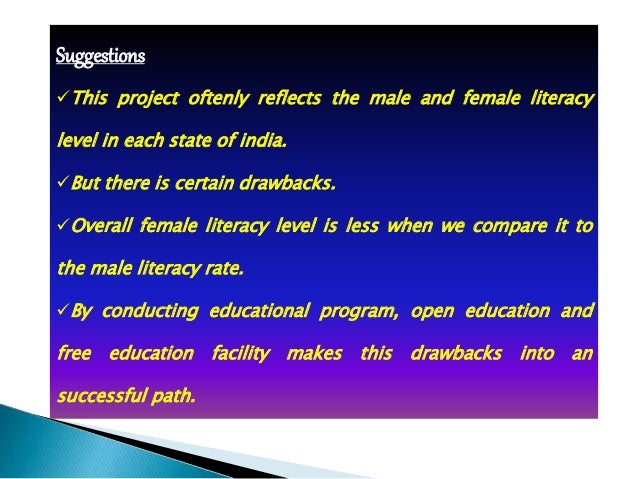 Suggestions

✓This project oftenly reflects the male and female literacy level in each state of india.

✓But there is certain drawbacks.

✓Overall female literacy level is less when we compare it to the male literacy rate.

✓By conducting educational program, open education and free education facility makes this drawbacks into an successful path.